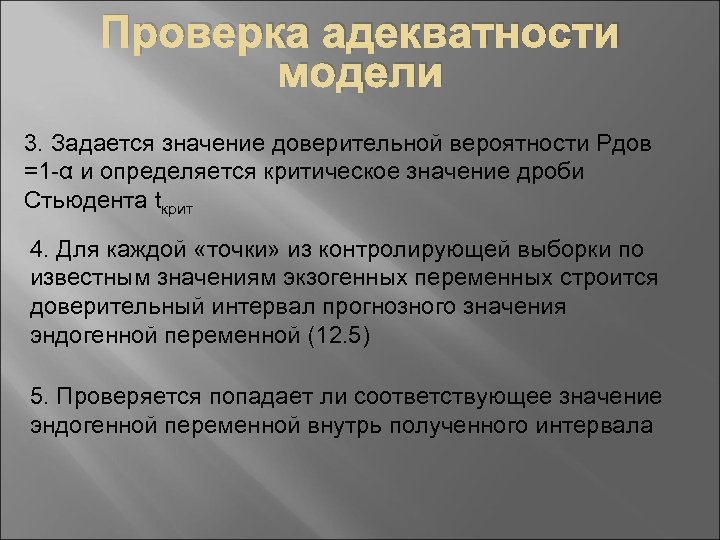 Проверка адекватности модели

3. Задается значение доверительной вероятности Рдов =1-α и определяется критическое значение дроби Стьюдента $t_{крит}$

4. Для каждой «точки» из контролирующей выборки по известным значениям экзогенных переменных строится доверительный интервал прогнозного значения эндогенной переменной (12.5)

5. Проверяется попадает ли соответствующее значение эндогенной переменной внутрь полученного интервала